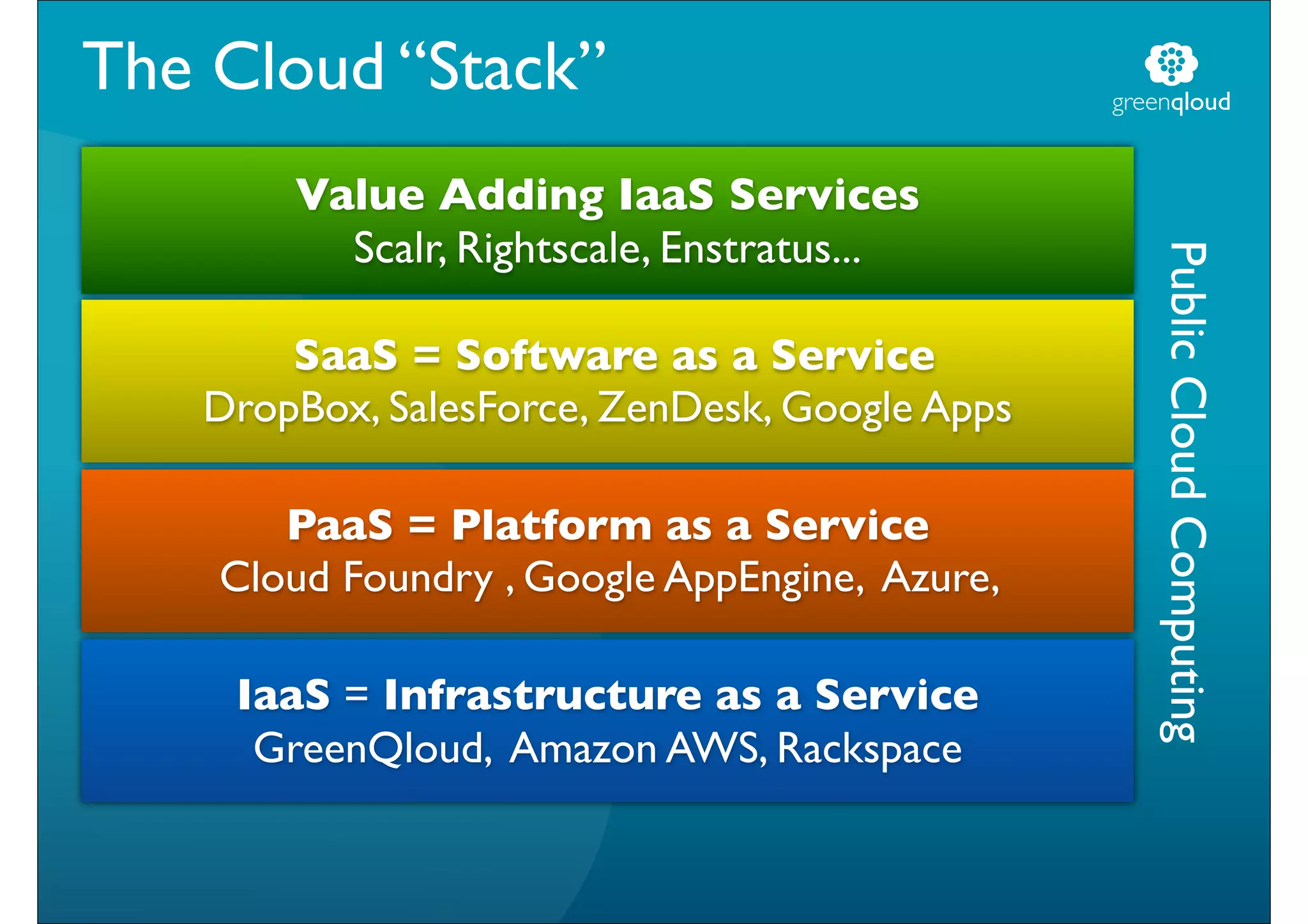 The Cloud “Stack”

greenqloud

Value Adding IaaS Services
Scalr, Rightscale, Enstratus...

SaaS = Software as a Service
DropBox, SalesForce, ZenDesk, Google Apps

PaaS = Platform as a Service
Cloud Foundry , Google AppEngine, Azure,

IaaS = Infrastructure as a Service
GreenQloud, Amazon AWS, Rackspace

Public Cloud Computing